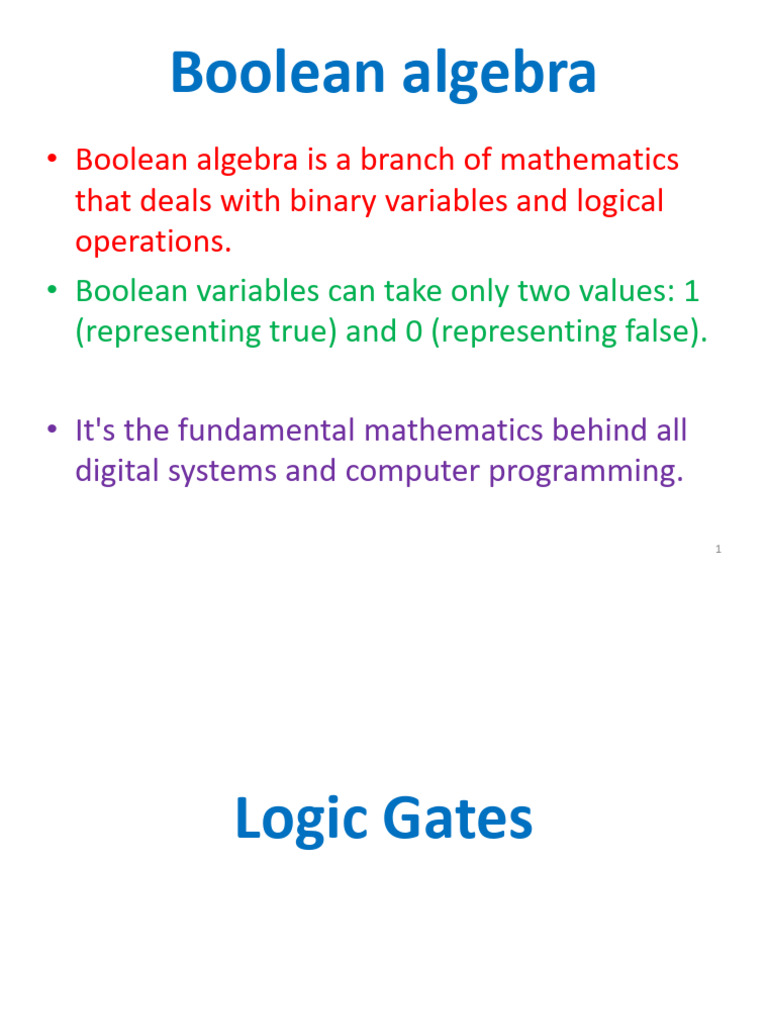 Boolean algebra

• Boolean algebra is a branch of mathematics that deals with binary variables and logical operations.

• Boolean variables can take only two values: 1 (representing true) and 0 (representing false).

• It's the fundamental mathematics behind all digital systems and computer programming.

1

Logic Gates